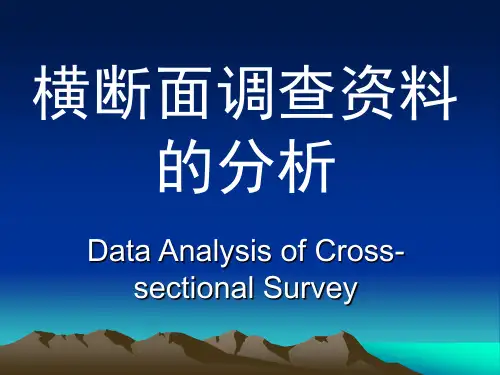 横断面调查资料的分析

Data Analysis of Cross-sectional Survey